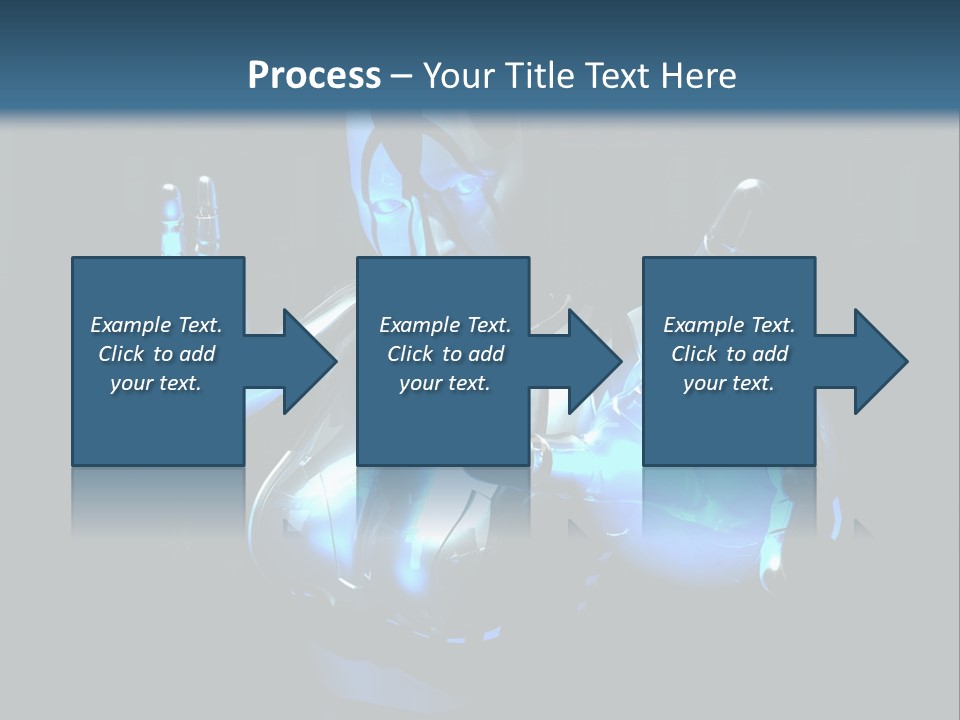 Process – Your Title Text Here

Example Text. Click to add your text.

Example Text. Click to add your text.

Example Text. Click to add your text.